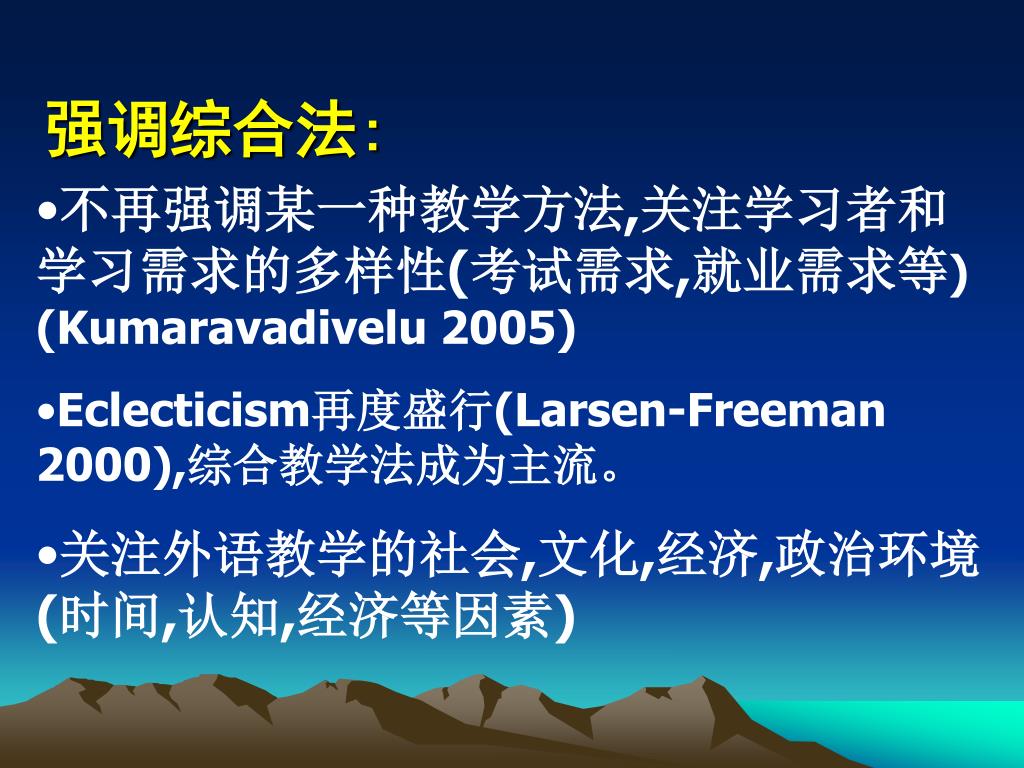 强调综合法:

•不再强调某一种教学方法,关注学习者和学习需求的多样性(考试需求,就业需求等) (Kumaravadivelu 2005)

•Eclecticism再度盛行(Larsen-Freeman 2000),综合教学法成为主流。

•关注外语教学的社会,文化,经济,政治环境(时间,认知,经济等因素)